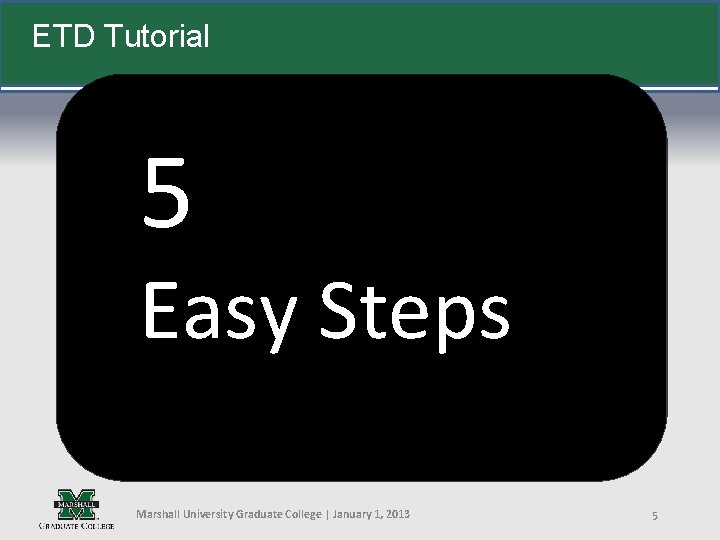 ETD Tutorial

5

Easy Steps

MARSHALL
M
GRADUATE COLLEGE

Marshall University Graduate College | January 1, 2013

5